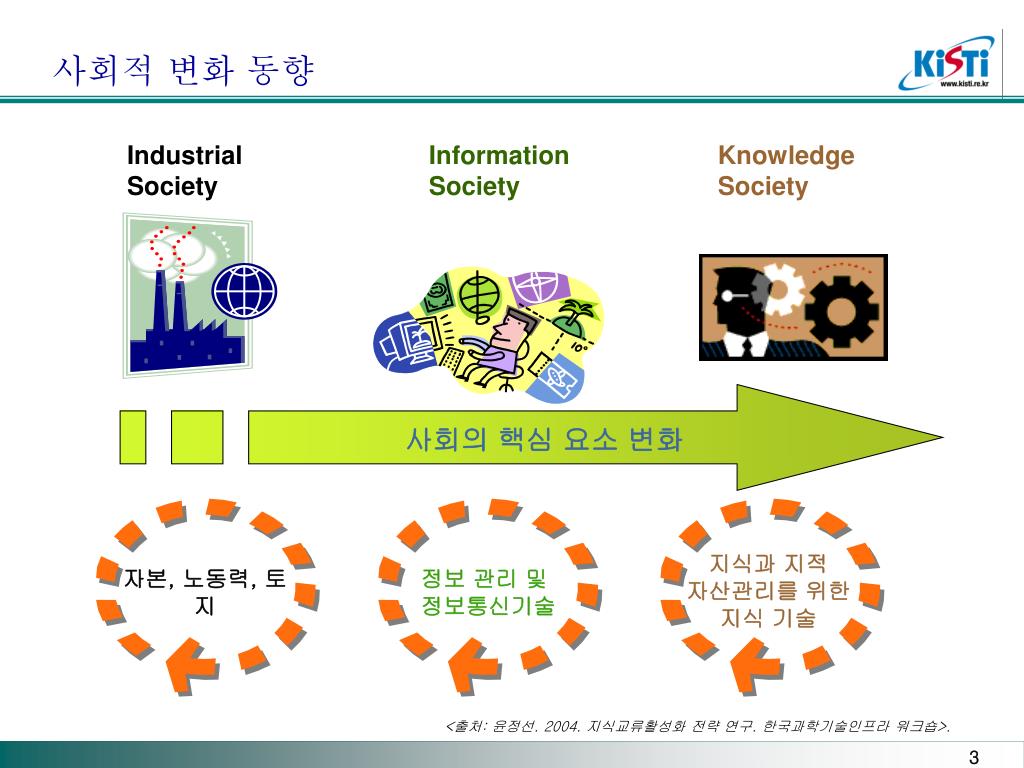 사회적 변화 동향

KiSTi
www.kisti.re.kr

Industrial Society

Information Society

Knowledge Society

사회의 핵심 요소 변화

자본, 노동력, 토지

정보 관리 및 정보통신기술

지식과 지적 자산관리를 위한 지식 기술

<출처: 윤정선. 2004. 지식교류활성화 전략 연구. 한국과학기술인프라 워크숍>.

3